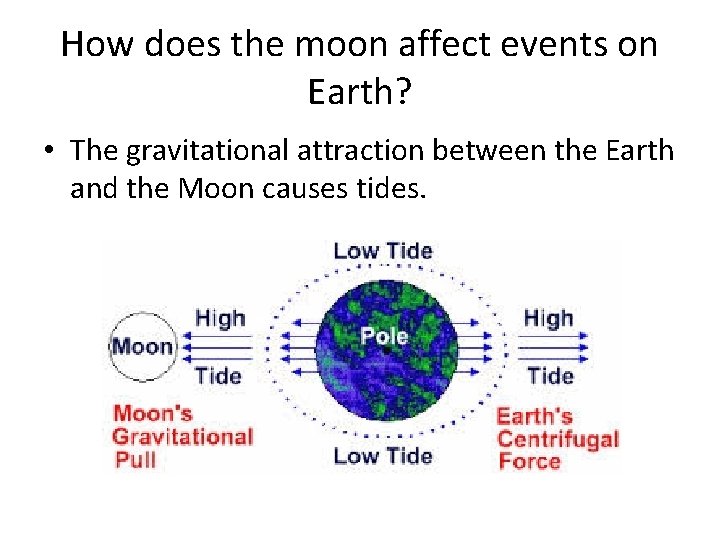 How does the moon affect events on Earth?

• The gravitational attraction between the Earth and the Moon causes tides.

Low Tide

Moon

High Tide

Pole

High Tide

Moon's Gravitational Pull

Low Tide

Earth's Centrifugal Force